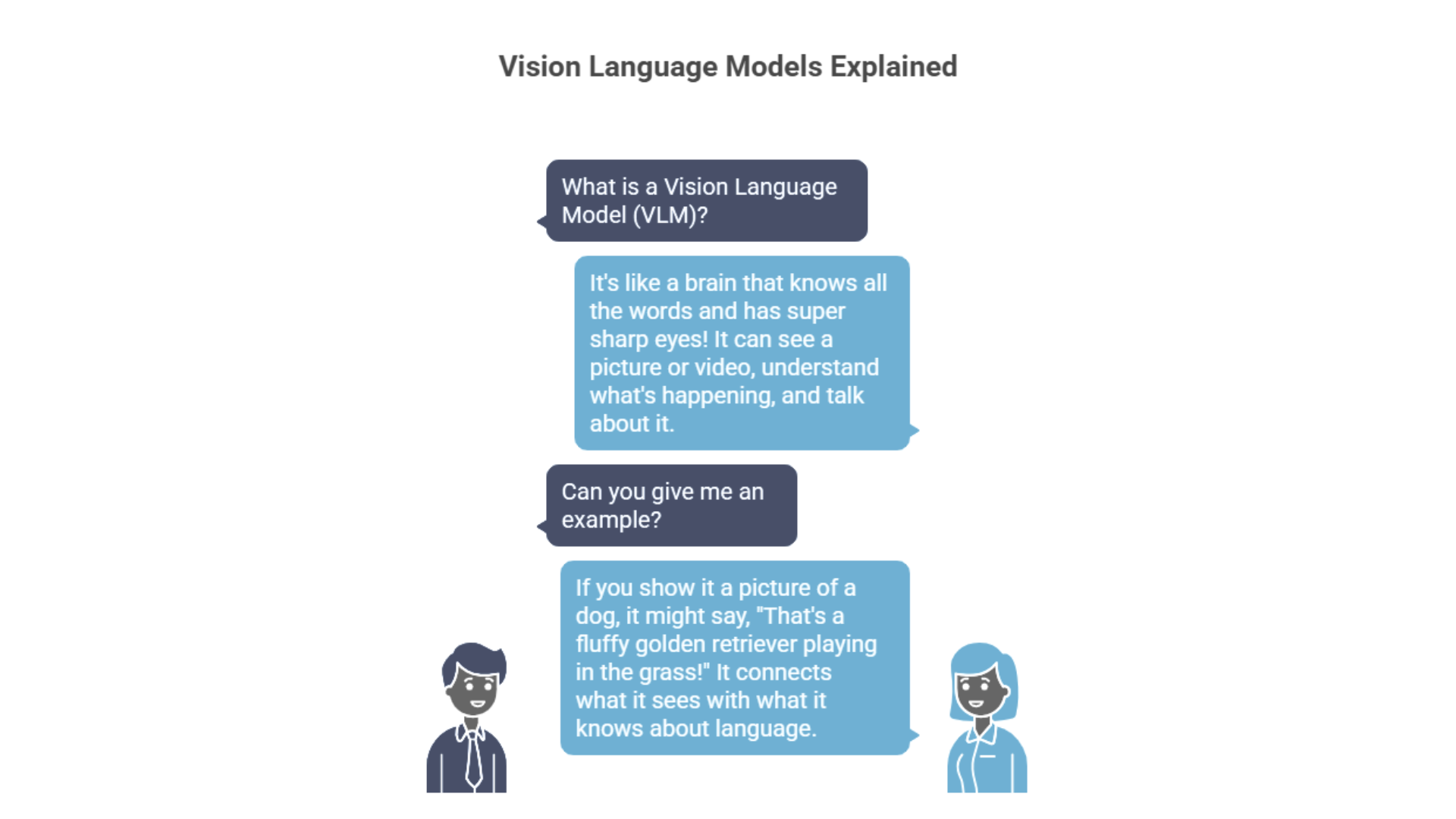 Vision Language Models Explained

What is a Vision Language Model (VLM)?

It's like a brain that knows all the words and has super sharp eyes! It can see a picture or video, understand what's happening, and talk about it.

Can you give me an example?

If you show it a picture of a dog, it might say, "That's a fluffy golden retriever playing in the grass!" It connects what it sees with what it knows about language.